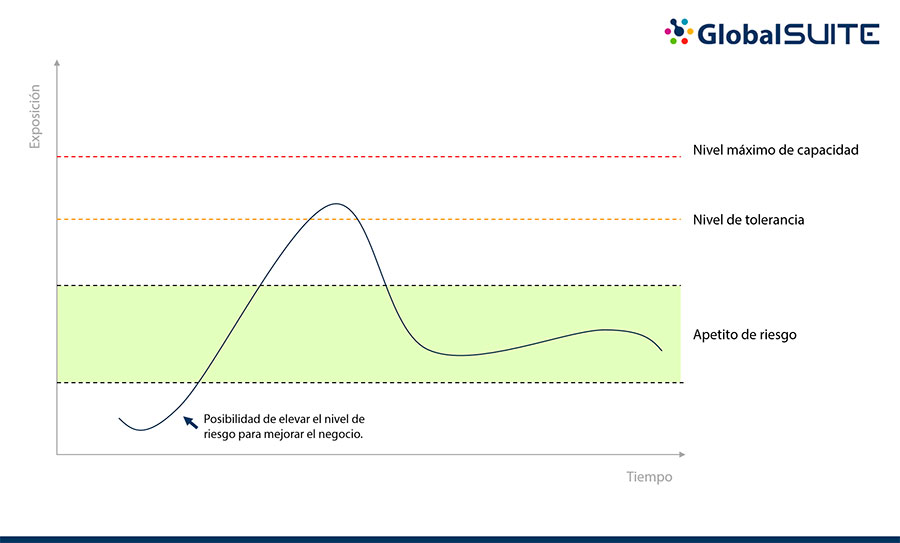 GlobalSUITE

Exposición

Nivel máximo de capacidad

Nivel de tolerancia

Apetito de riesgo

Posibilidad de elevar el nivel de riesgo para mejorar el negocio.

Tiempo